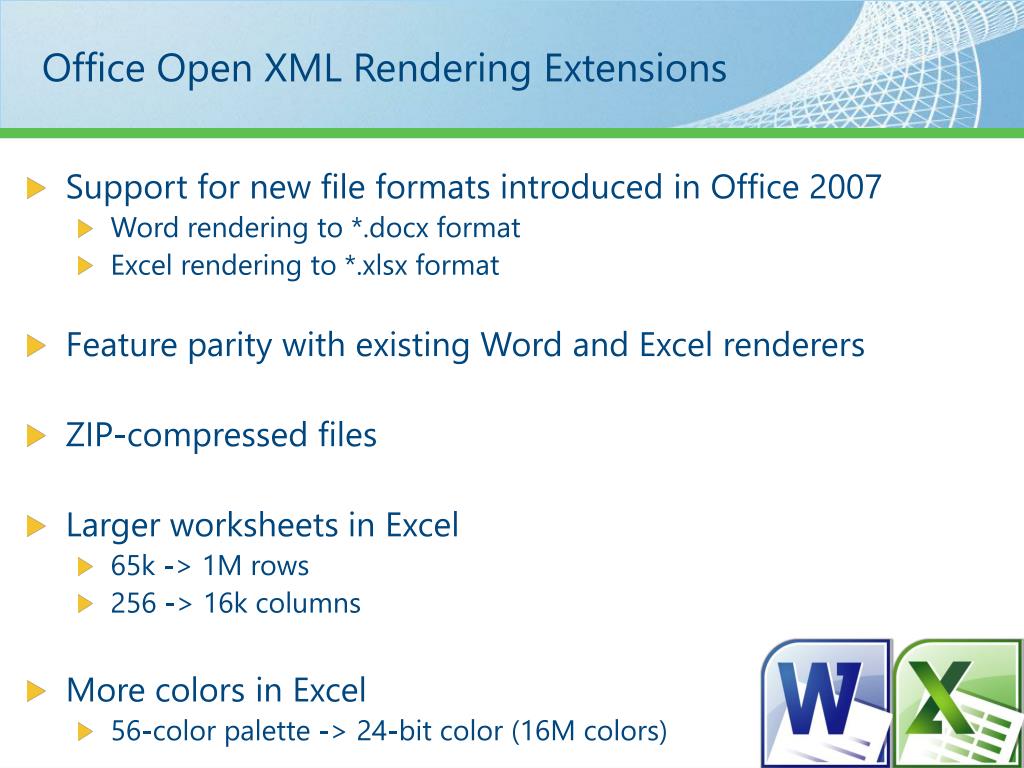 Office Open XML Rendering Extensions

Support for new file formats introduced in Office 2007

Word rendering to *.docx format

Excel rendering to *.xlsx format

Feature parity with existing Word and Excel renderers

ZIP-compressed files

Larger worksheets in Excel

65k -> 1M rows

256 -> 16k columns

More colors in Excel

56-color palette -> 24-bit color (16M colors)

W

X